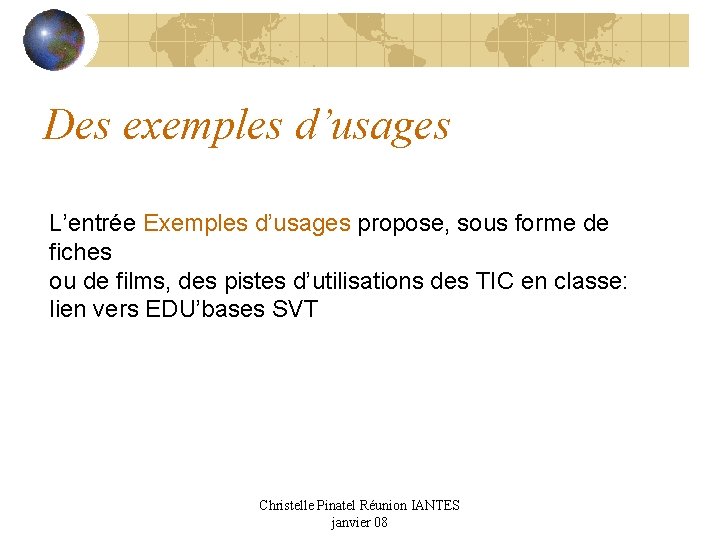 Des exemples d’usages

L’entrée Exemples d’usages propose, sous forme de fiches
ou de films, des pistes d’utilisations des TIC en classe:
lien vers EDU’bases SVT

Christelle Pinatel Réunion IANTES
janvier 08